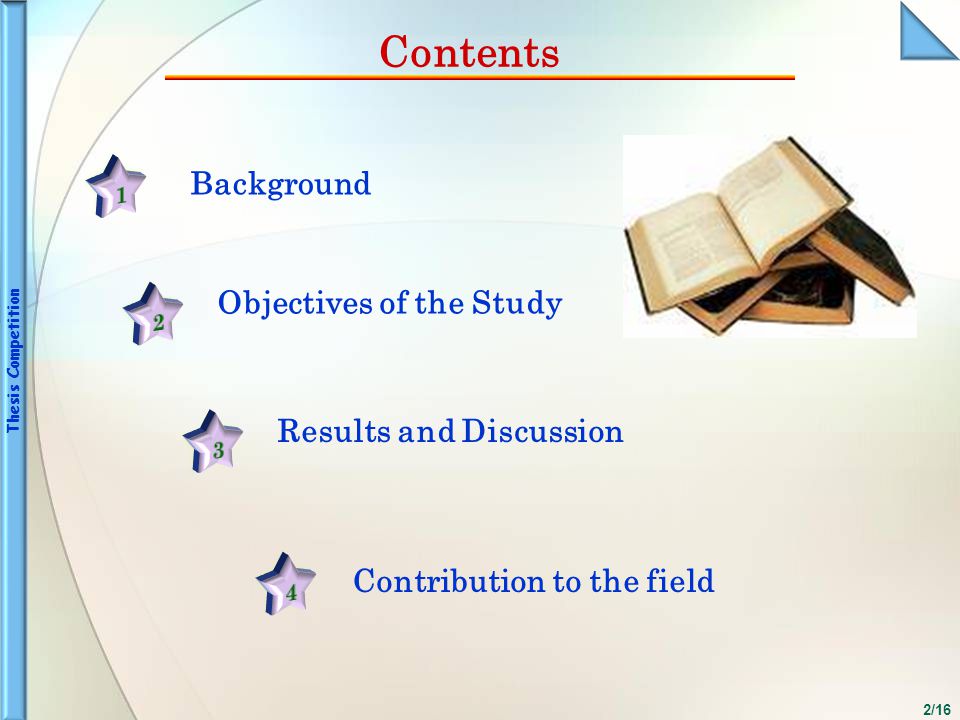 Thesis Competition

Contents

1 Background

2 Objectives of the Study

3 Results and Discussion

4 Contribution to the field

2/16